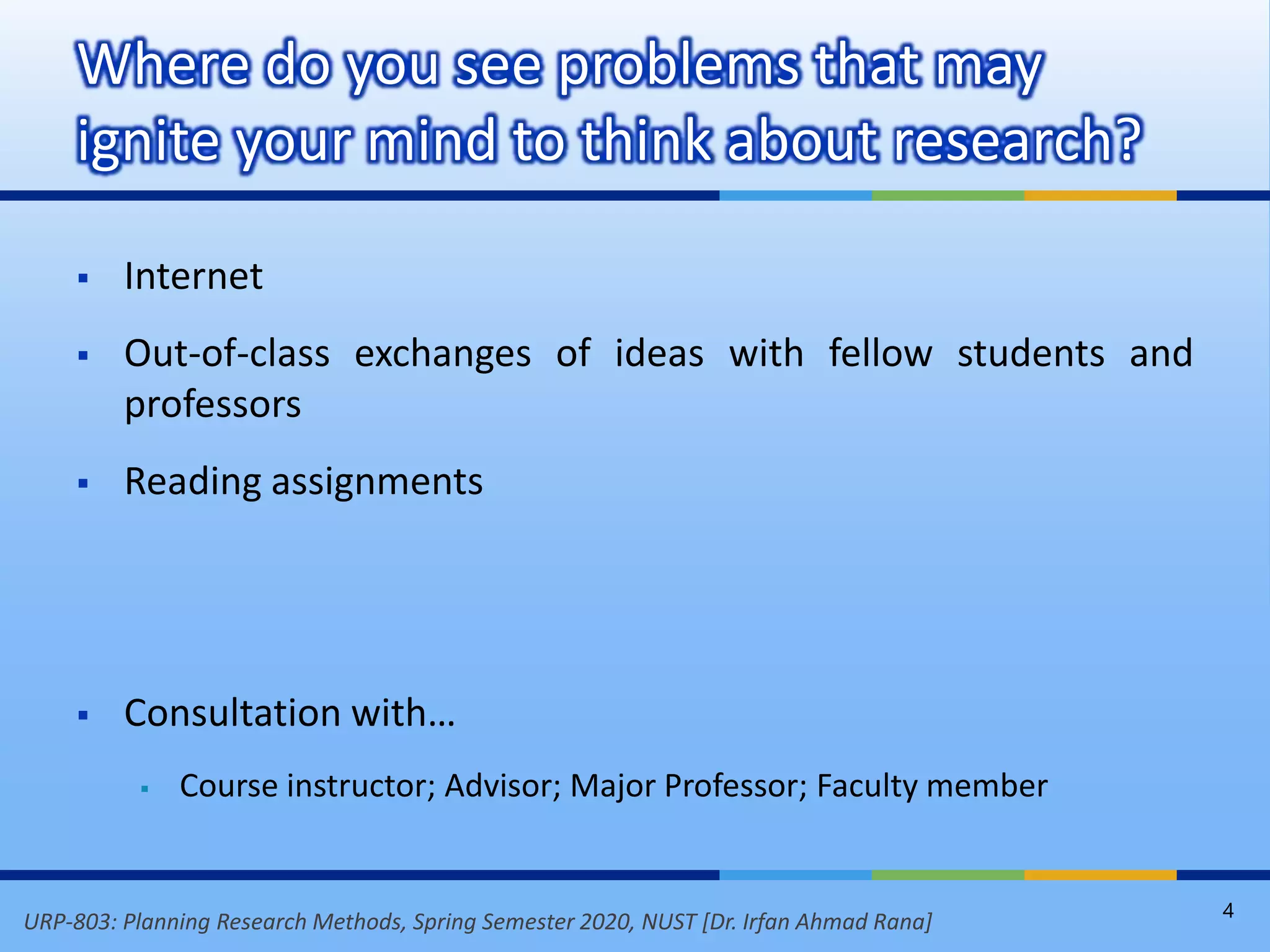 Where do you see problems that may ignite your mind to think about research?

▪ Internet

▪ Out-of-class exchanges of ideas with fellow students and professors

▪ Reading assignments

▪ Consultation with…

▪ Course instructor; Advisor; Major Professor; Faculty member

URP-803: Planning Research Methods, Spring Semester 2020, NUST [Dr. Irfan Ahmad Rana]

4